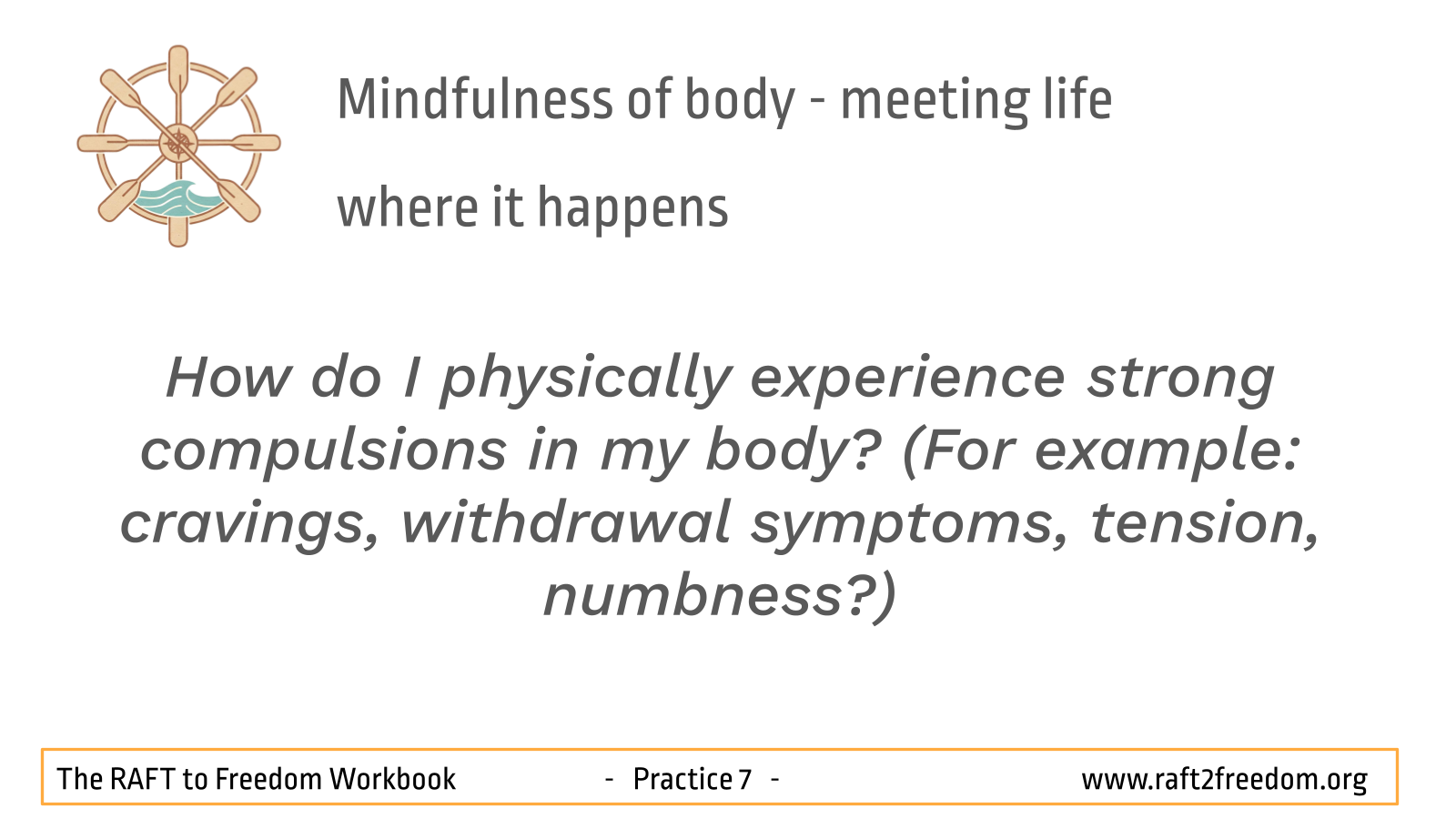 Mindfulness of body - meeting life

where it happens

How do I physically experience strong compulsions in my body? (For example: cravings, withdrawal symptoms, tension, numbness?)

The RAFT to Freedom Workbook - Practice 7 - www.raft2freedom.org